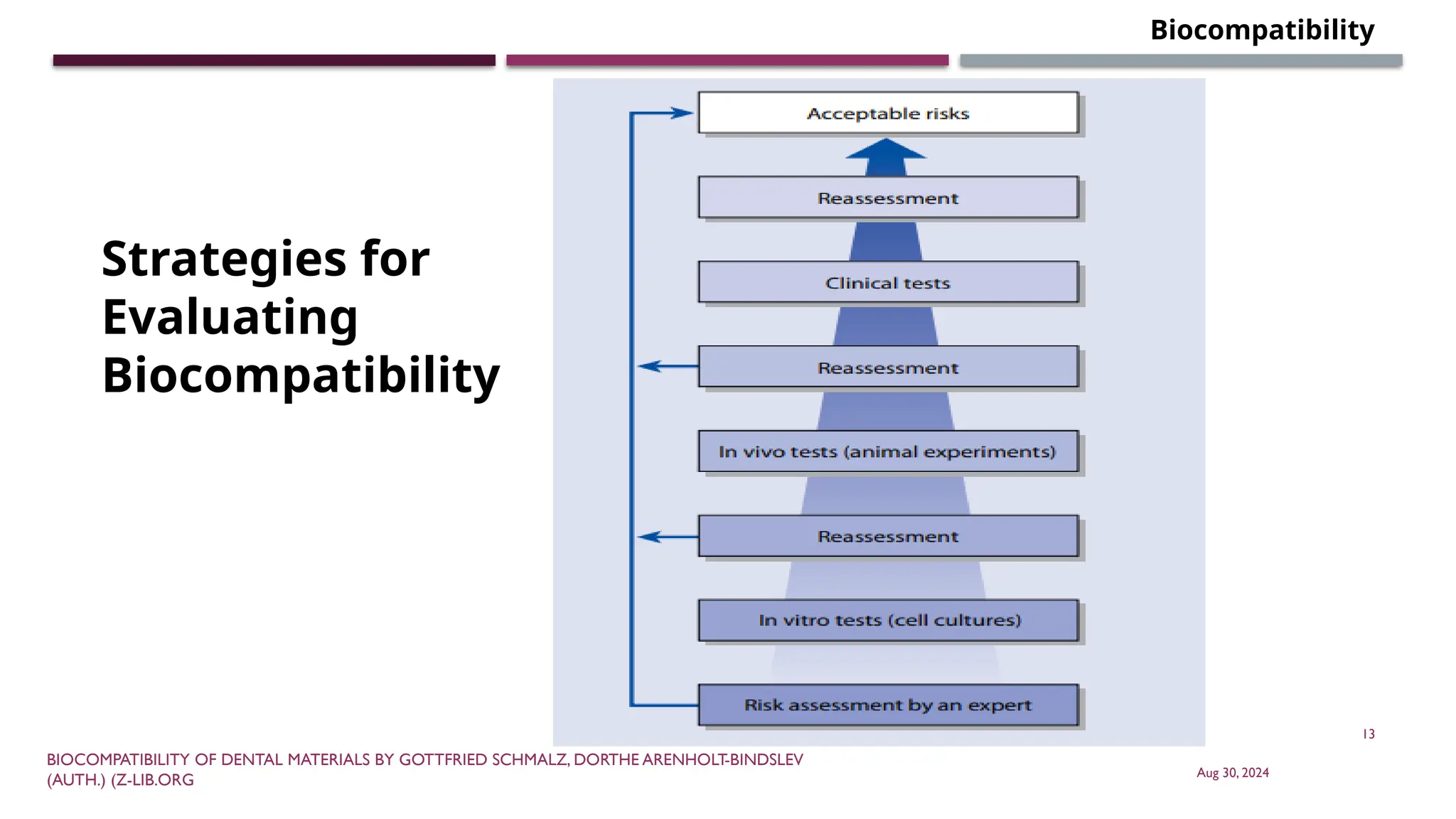 Biocompatibility

Strategies for Evaluating Biocompatibility

Acceptable risks

Reassessment

Clinical tests

Reassessment

In vivo tests (animal experiments)

Reassessment

In vitro tests (cell cultures)

Risk assessment by an expert

13

BIOCOMPATIBILITY OF DENTAL MATERIALS BY GOTTFRIED SCHMALZ, DORTHE ARENHOLT-BINDSLEV (AUTH.) (Z-LIB.ORG

Aug 30, 2024